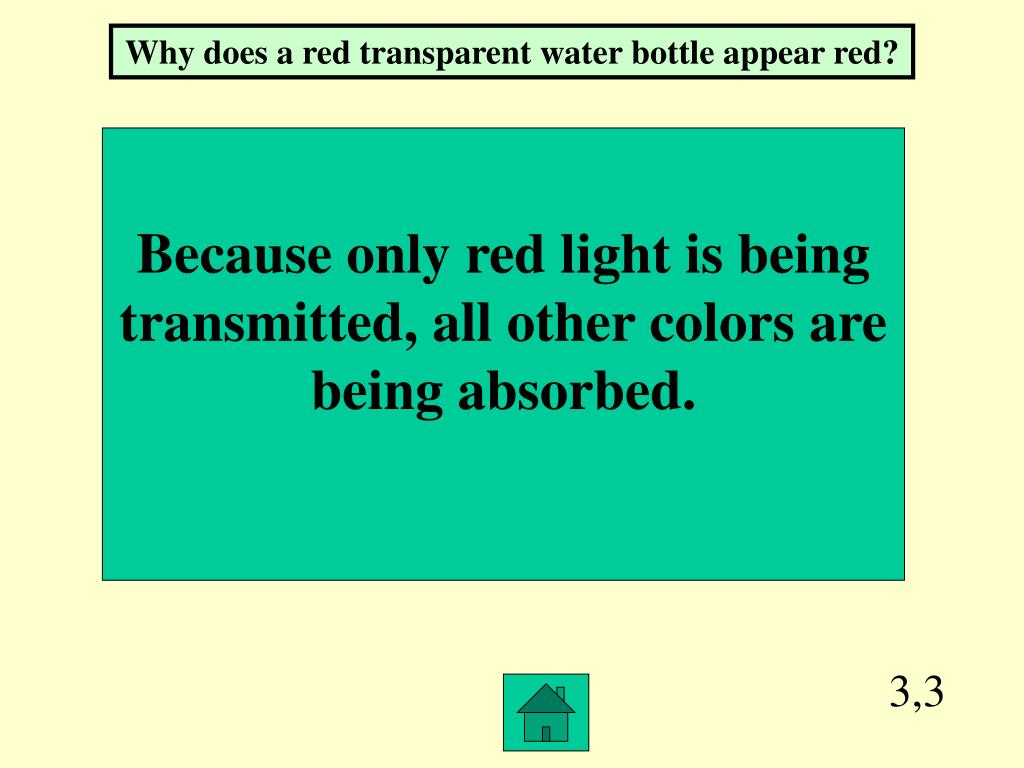 Why does a red transparent water bottle appear red?

Because only red light is being transmitted, all other colors are being absorbed.

3,3